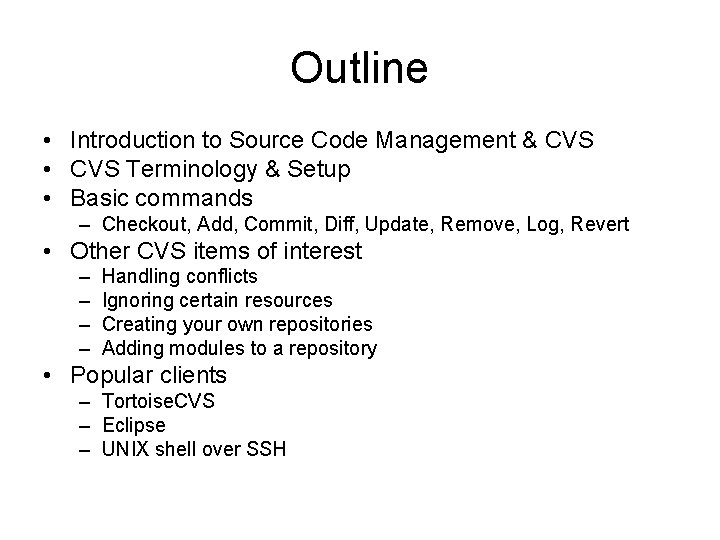 Outline

• Introduction to Source Code Management & CVS
• CVS Terminology & Setup
• Basic commands
  – Checkout, Add, Commit, Diff, Update, Remove, Log, Revert
• Other CVS items of interest
  – Handling conflicts
  – Ignoring certain resources
  – Creating your own repositories
  – Adding modules to a repository
• Popular clients
  – TortoiseCVS
  – Eclipse
  – UNIX shell over SSH